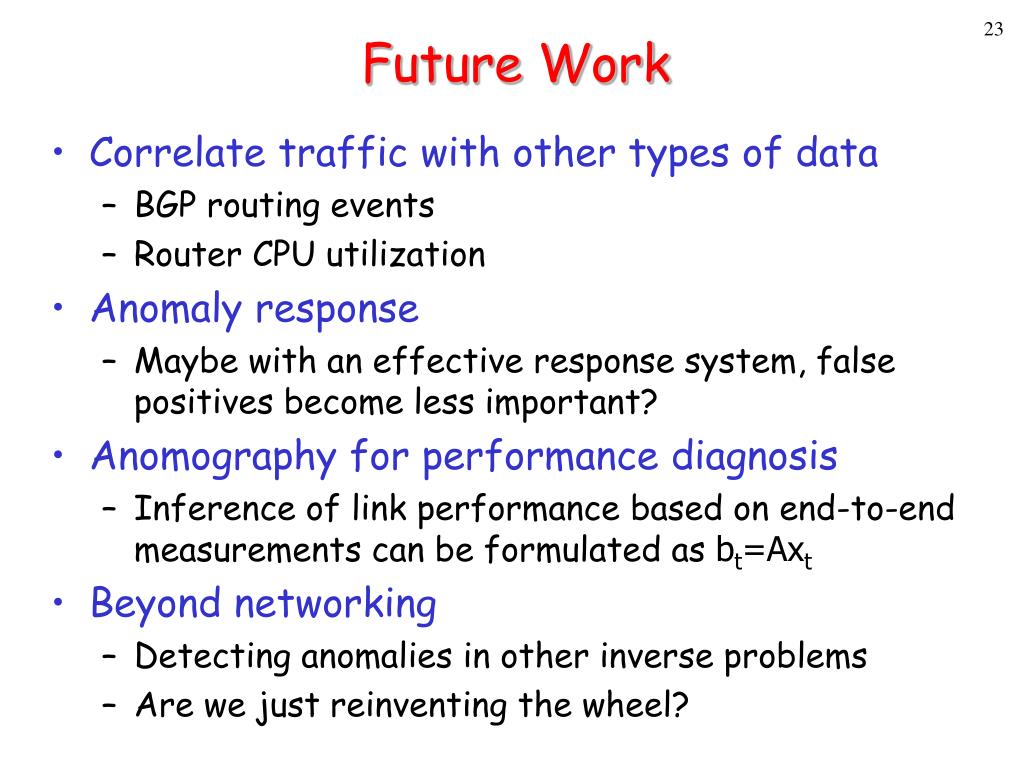 23

Future Work

• Correlate traffic with other types of data
– BGP routing events
– Router CPU utilization
• Anomaly response
– Maybe with an effective response system, false positives become less important?
• Anomography for performance diagnosis
– Inference of link performance based on end-to-end measurements can be formulated as $b_t=Ax_t$
• Beyond networking
– Detecting anomalies in other inverse problems
– Are we just reinventing the wheel?